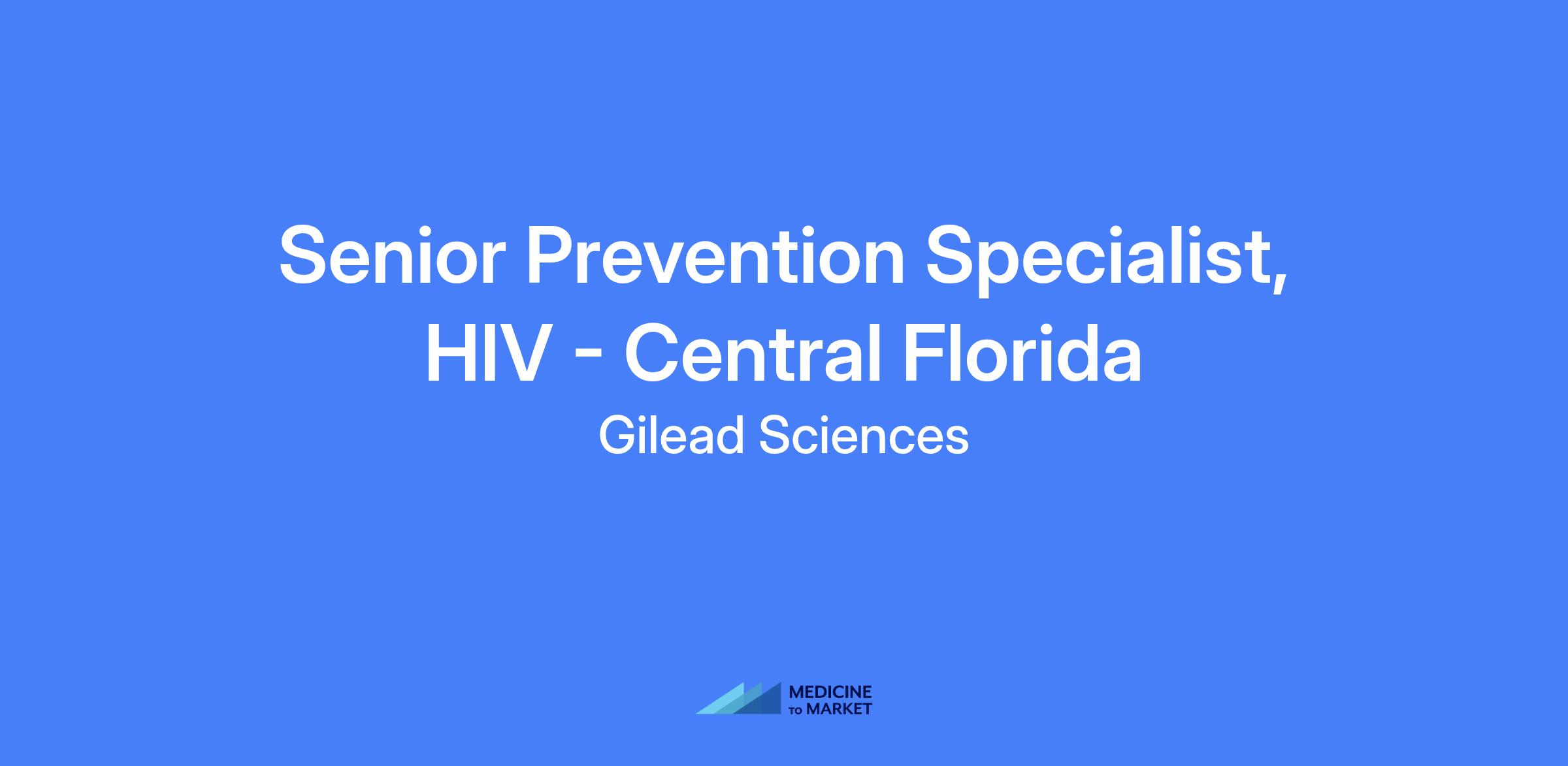 Senior Prevention Specialist, HIV - Central Florida

Gilead Sciences

MEDICINE TO MARKET